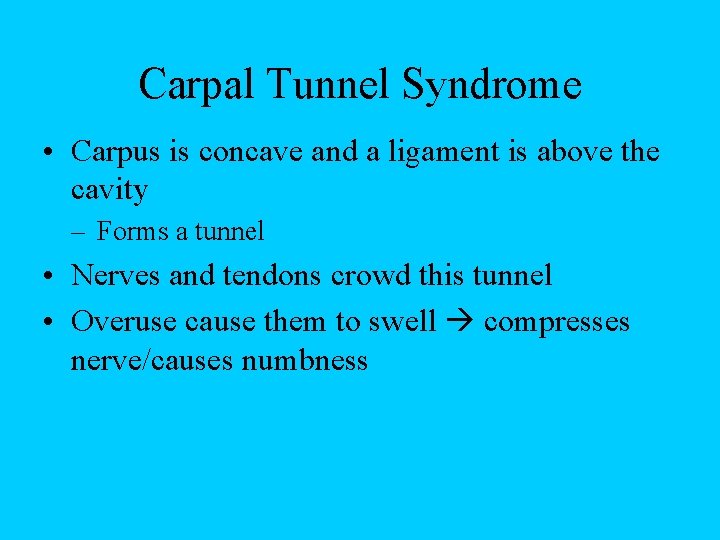 Carpal Tunnel Syndrome

• Carpus is concave and a ligament is above the cavity
– Forms a tunnel
• Nerves and tendons crowd this tunnel
• Overuse cause them to swell → compresses nerve/causes numbness